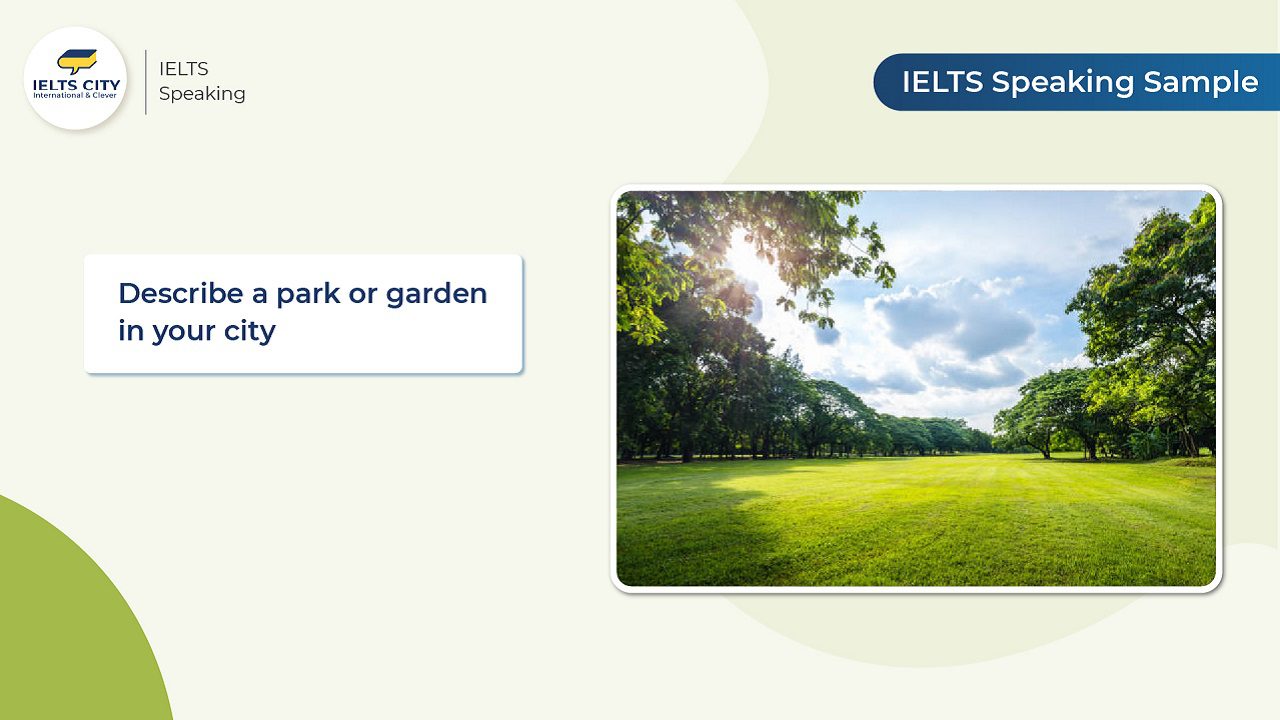 IELTS CITY
International & Clever

IELTS
Speaking

IELTS Speaking Sample

Describe a park or garden in your city